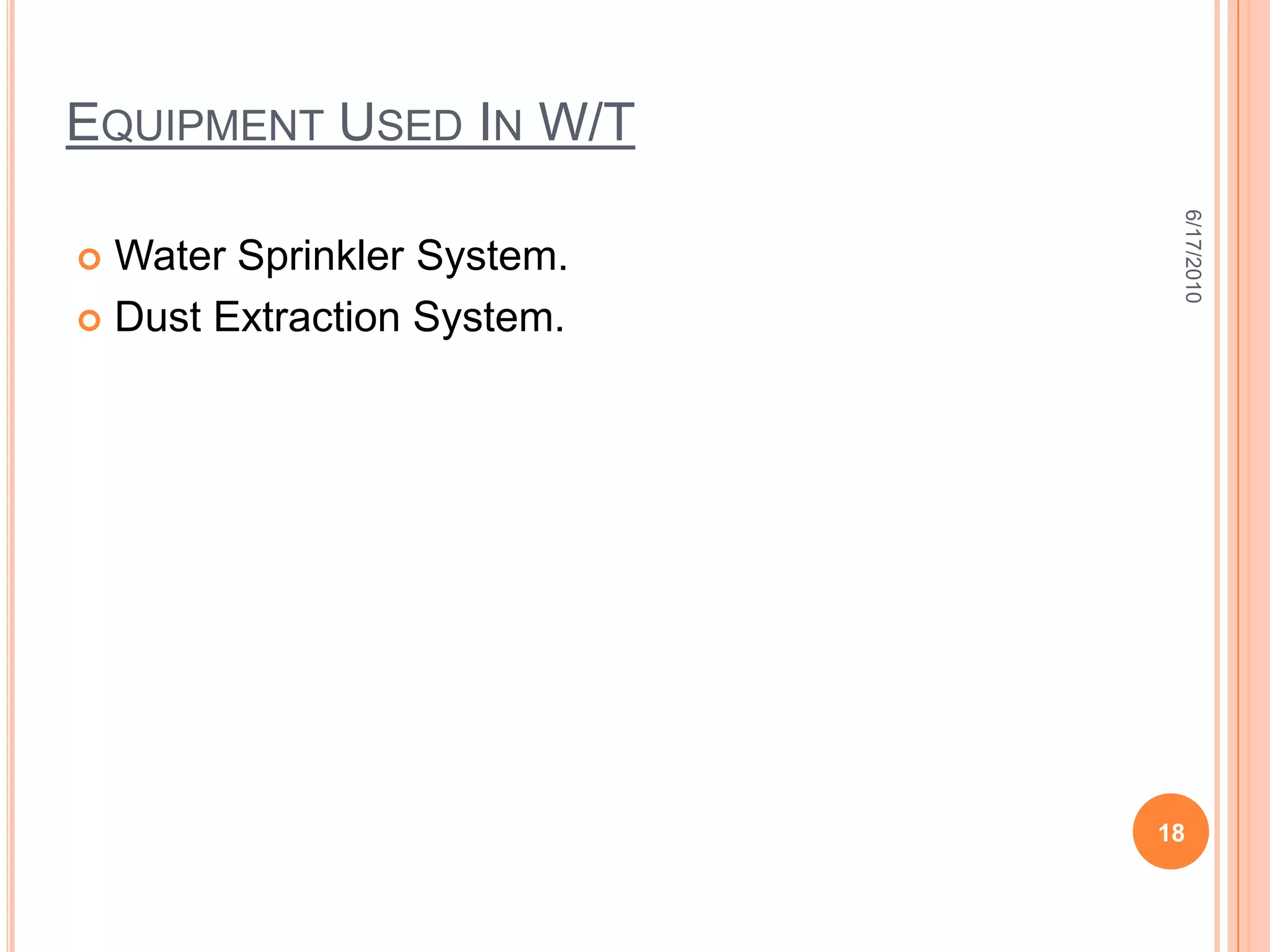 EQUIPMENT USED IN W/T

Water Sprinkler System.
Dust Extraction System.

6/17/2010

18